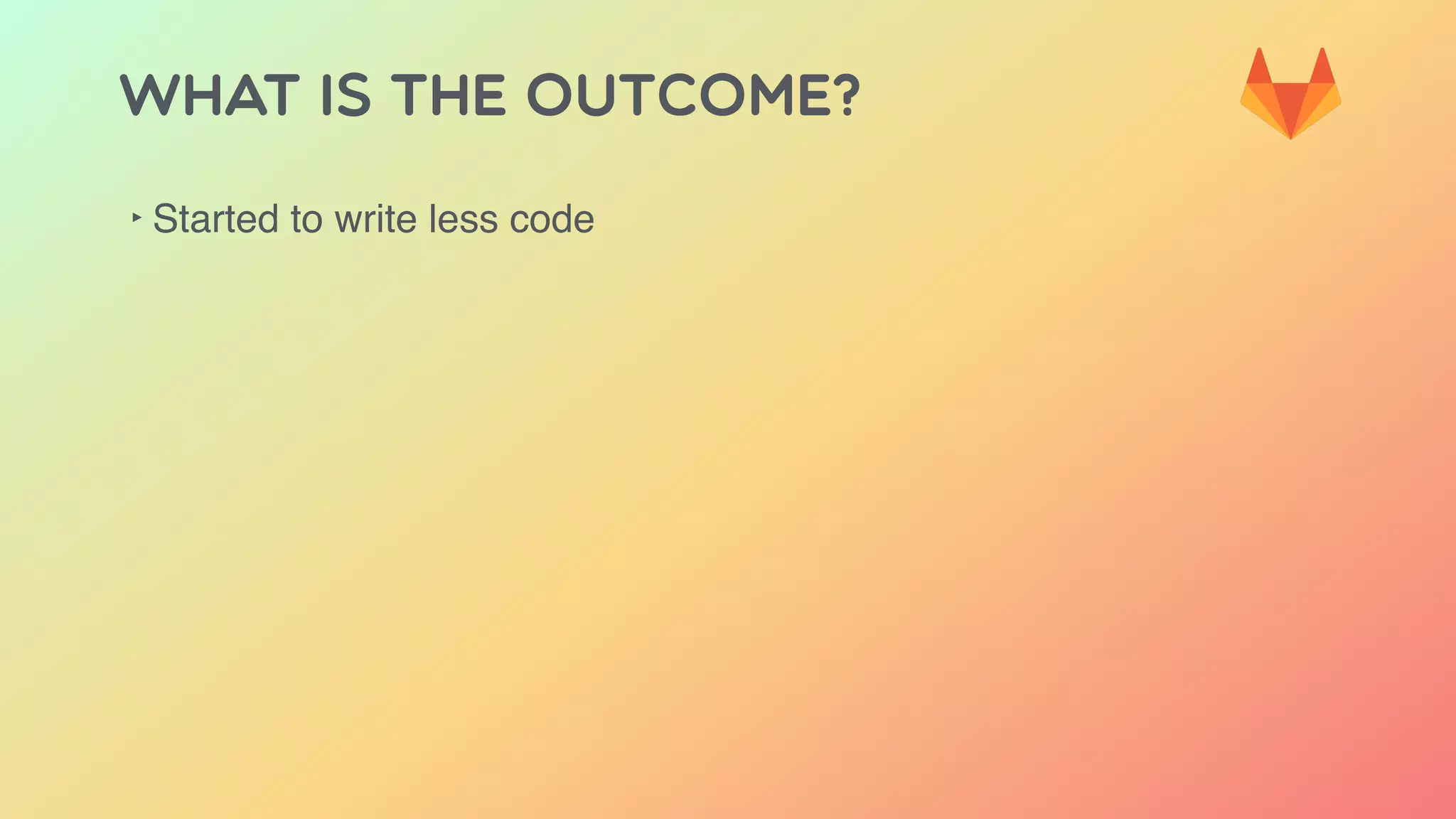 WHAT IS THE OUTCOME?

‣ Started to write less code